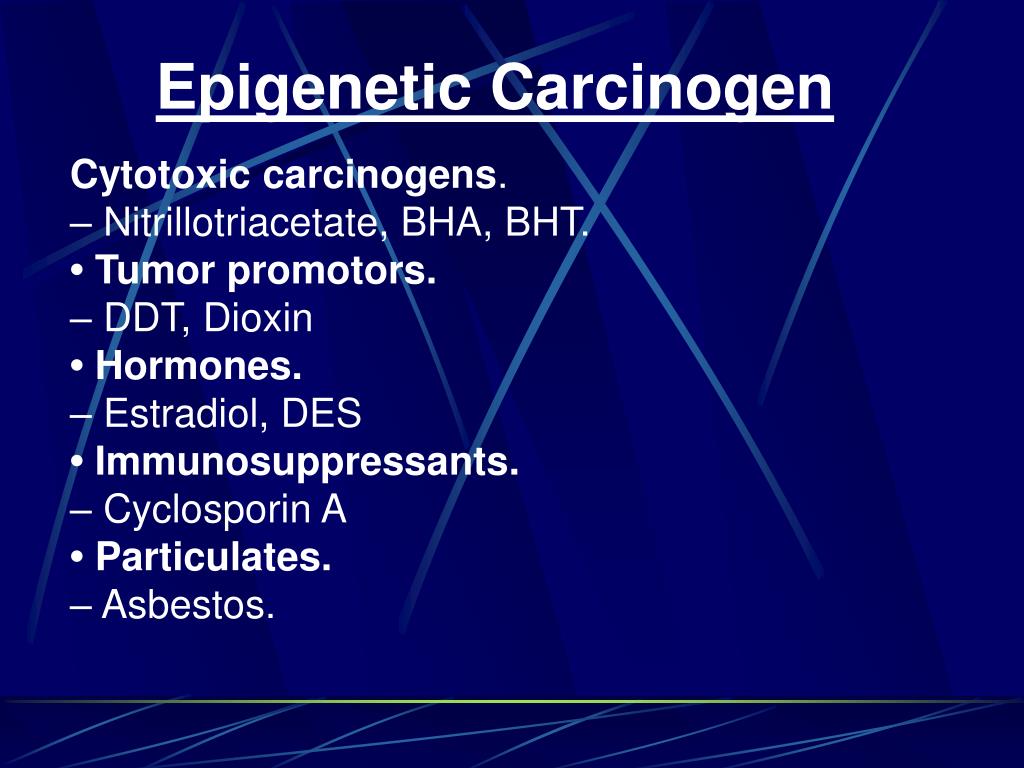 Epigenetic Carcinogen

Cytotoxic carcinogens.
– Nitrillotriacetate, BHA, BHT.
• Tumor promotors.
– DDT, Dioxin
• Hormones.
– Estradiol, DES
• Immunosuppressants.
– Cyclosporin A
• Particulates.
– Asbestos.